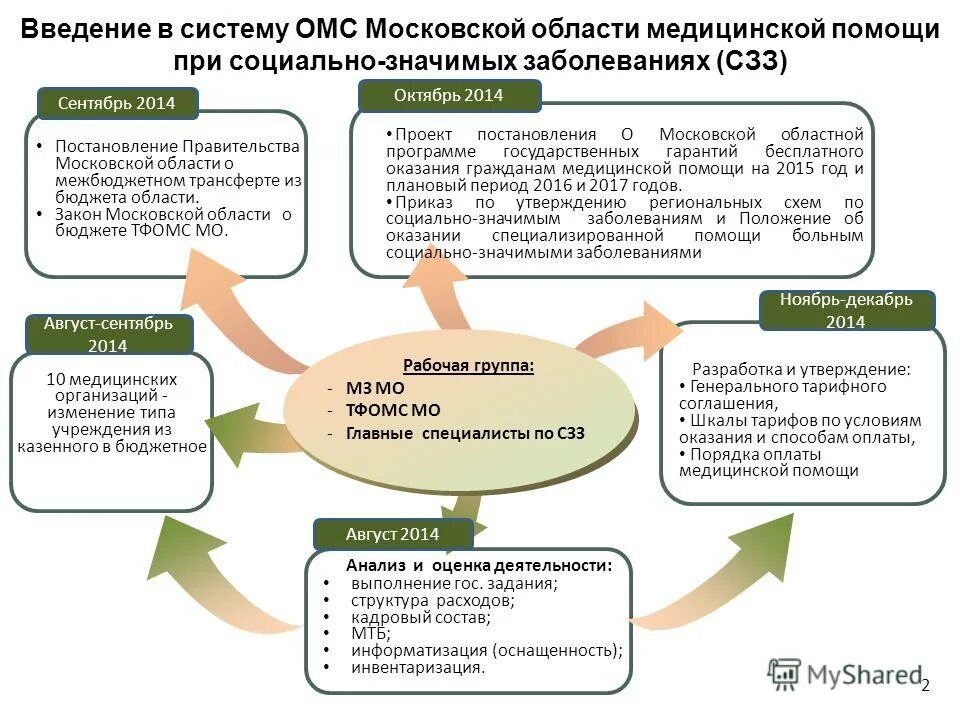 Введение в систему ОМС Московской области медицинской помощи при социально-значимых заболеваниях (СЗЗ)

Сентябрь 2014

• Постановление Правительства Московской области о межбюджетном трансферте из бюджета области.
• Закон Московской области о бюджете ТФОМС МО.

Октябрь 2014

• Проект постановления О Московской областной программе государственных гарантий бесплатного оказания гражданам медицинской помощи на 2015 год и плановый период 2016 и 2017 годов.
• Приказ по утверждению региональных схем по социально-значимым заболеваниям и Положение об оказании специализированной помощи больным социально-значимыми заболеваниями

Август-сентябрь 2014

10 медицинских организаций - изменение типа учреждения из казенного в бюджетное

Рабочая группа:
- МЗ МО
- ТФОМС МО
- Главные специалисты по СЗЗ

Ноябрь-декабрь 2014

Разработка и утверждение:
• Генерального тарифного соглашения,
• Шкалы тарифов по условиям оказания и способам оплаты,
• Порядка оплаты медицинской помощи

Август 2014

Анализ и оценка деятельности:
• выполнение гос. задания;
• структура расходов;
• кадровый состав;
• МТБ;
• информатизация (оснащенность);
• инвентаризация.

MyShared

2